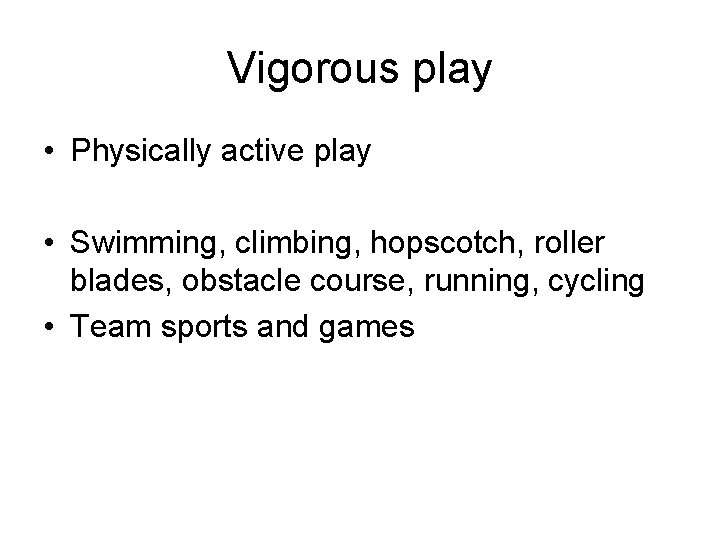 Vigorous play

• Physically active play

• Swimming, climbing, hopscotch, roller blades, obstacle course, running, cycling

• Team sports and games